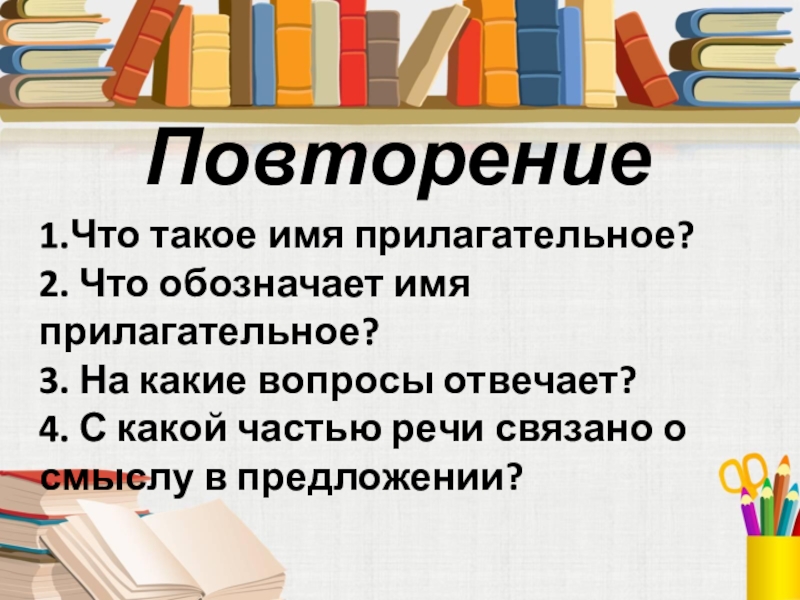 Повторение

1.Что такое имя прилагательное?
2. Что обозначает имя прилагательное?
3. На какие вопросы отвечает?
4. С какой частью речи связано о смыслу в предложении?